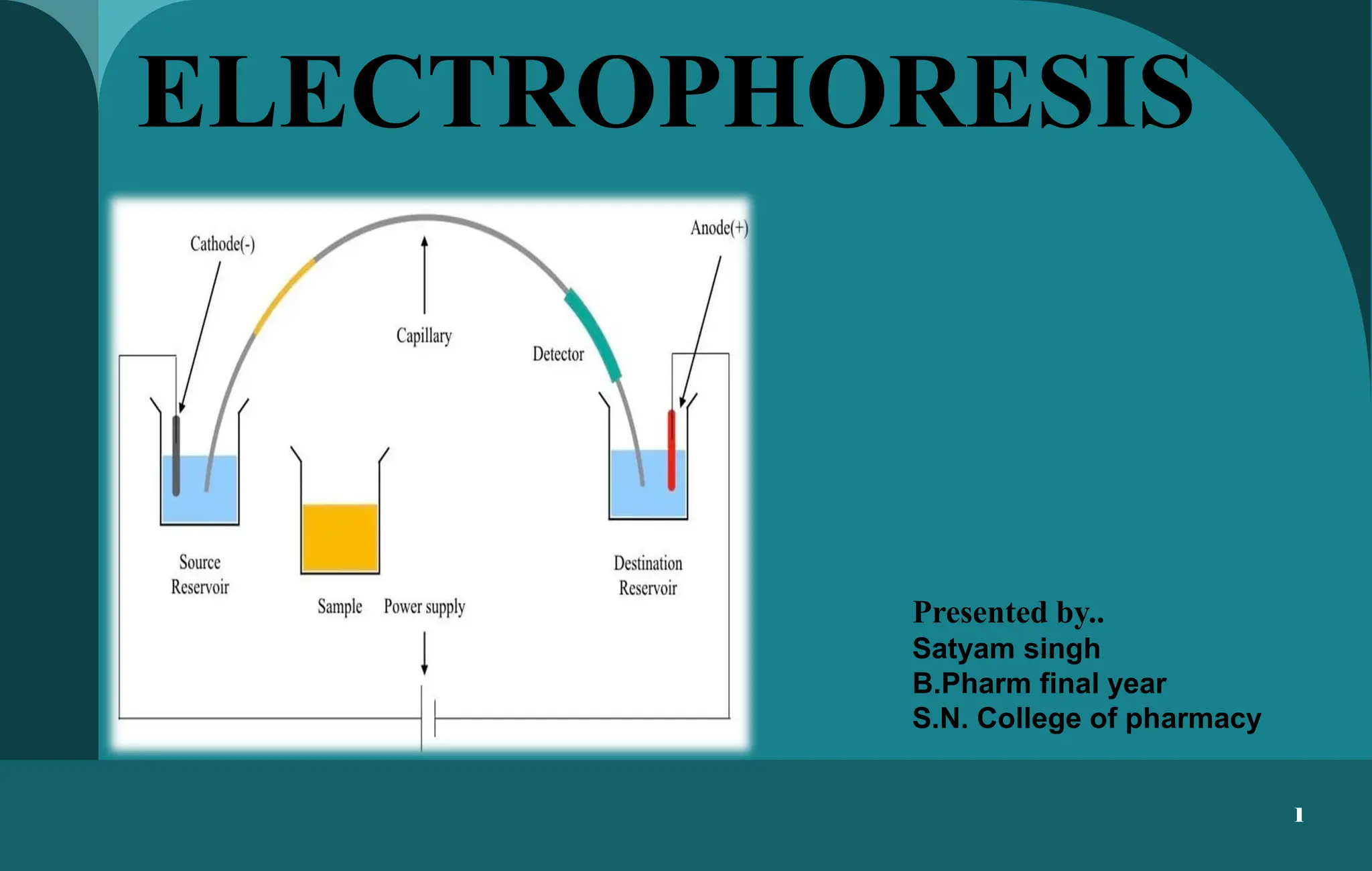 ELECTROPHORESIS

Cathode(-)

Anode(+)

Capillary

Detector

Source Reservoir

Sample

Power supply

Destination Reservoir

Presented by..
Satyam singh
B.Pharm final year
S.N. College of pharmacy

1